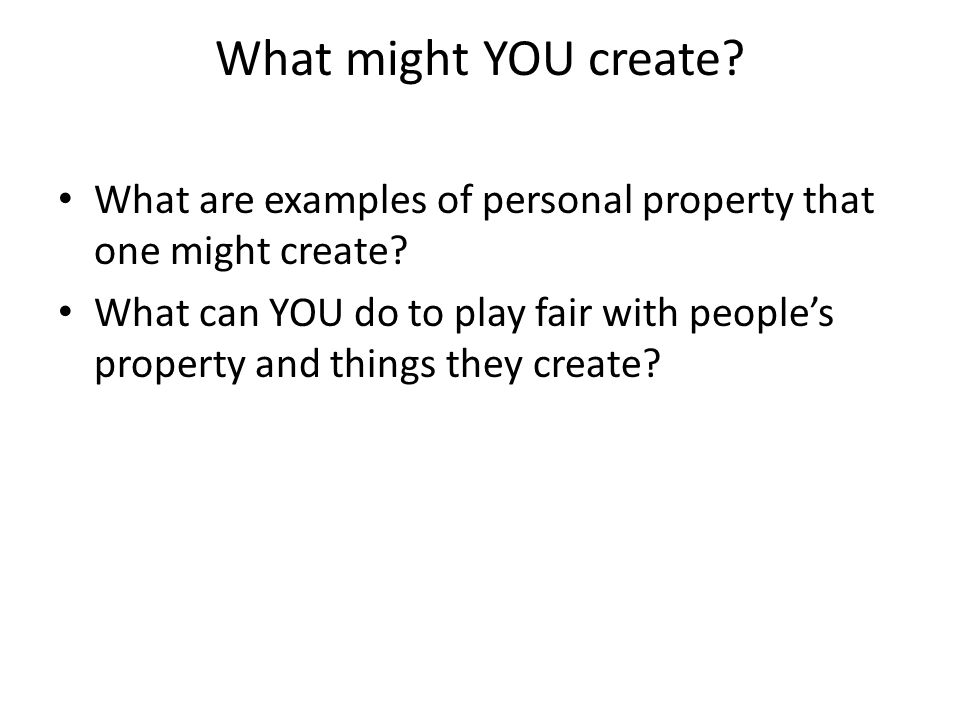 What might YOU create?

• What are examples of personal property that one might create?
• What can YOU do to play fair with people’s property and things they create?